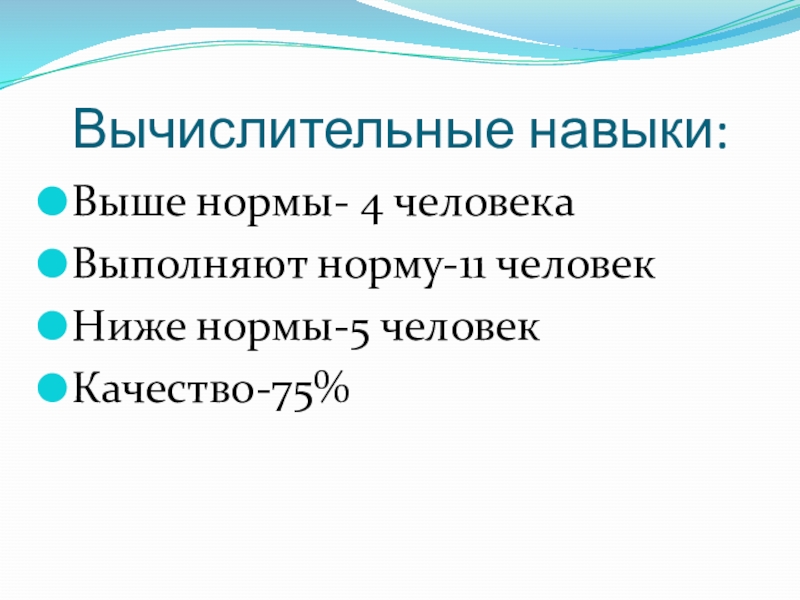 Вычислительные навыки:

Выше нормы- 4 человека

Выполняют норму-11 человек

Ниже нормы-5 человек

Качество-75%